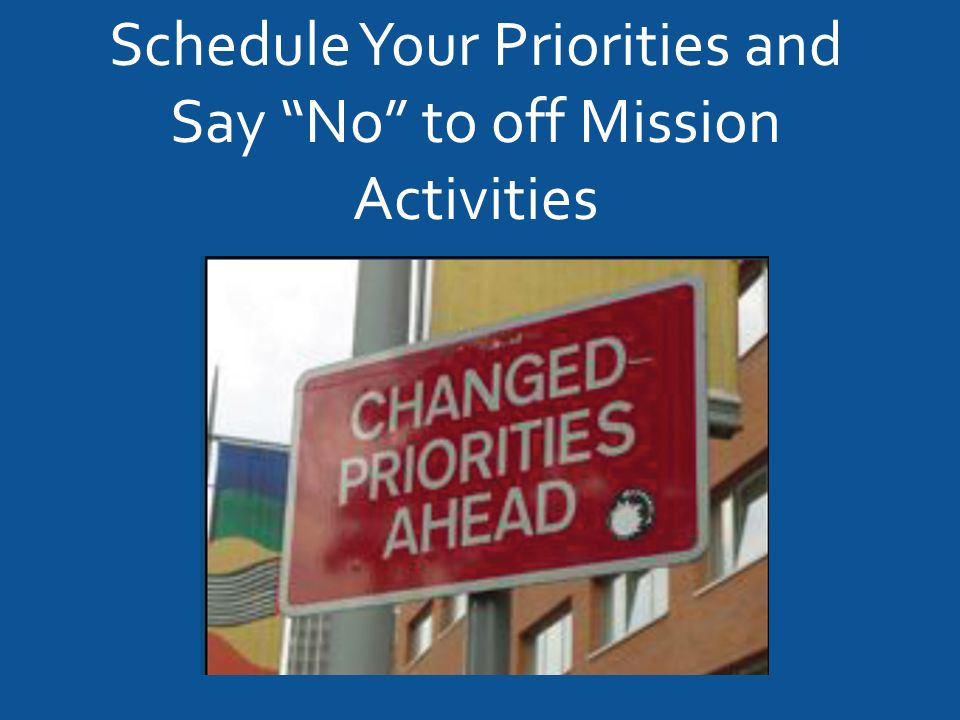 Schedule Your Priorities and Say “No” to off Mission Activities

CHANGED PRIORITIES AHEAD